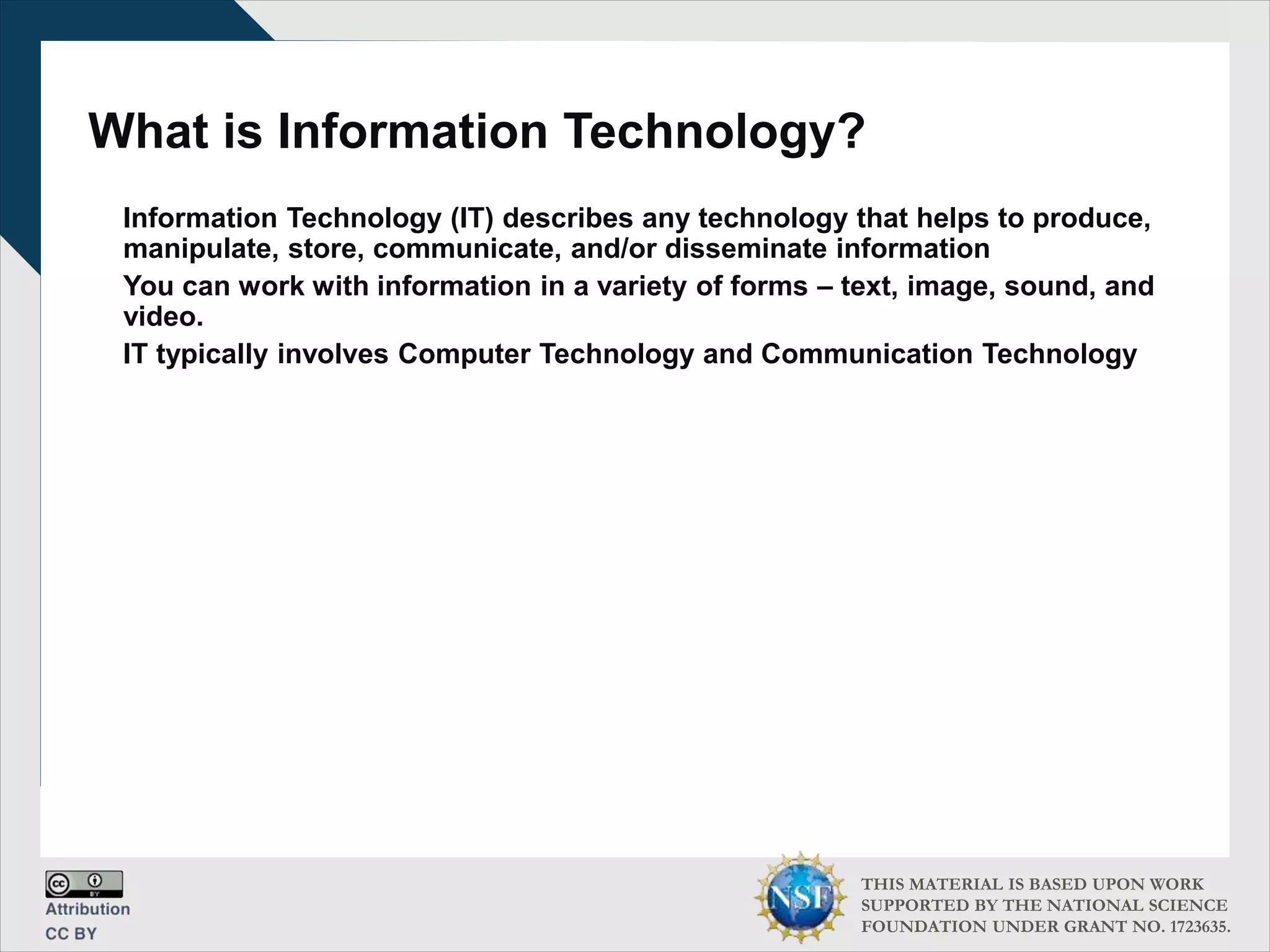 What is Information Technology?

Information Technology (IT) describes any technology that helps to produce, manipulate, store, communicate, and/or disseminate information

You can work with information in a variety of forms – text, image, sound, and video.

IT typically involves Computer Technology and Communication Technology

cc BY

Attribution

CC BY

NSF

THIS MATERIAL IS BASED UPON WORK SUPPORTED BY THE NATIONAL SCIENCE FOUNDATION UNDER GRANT NO. 1723635.